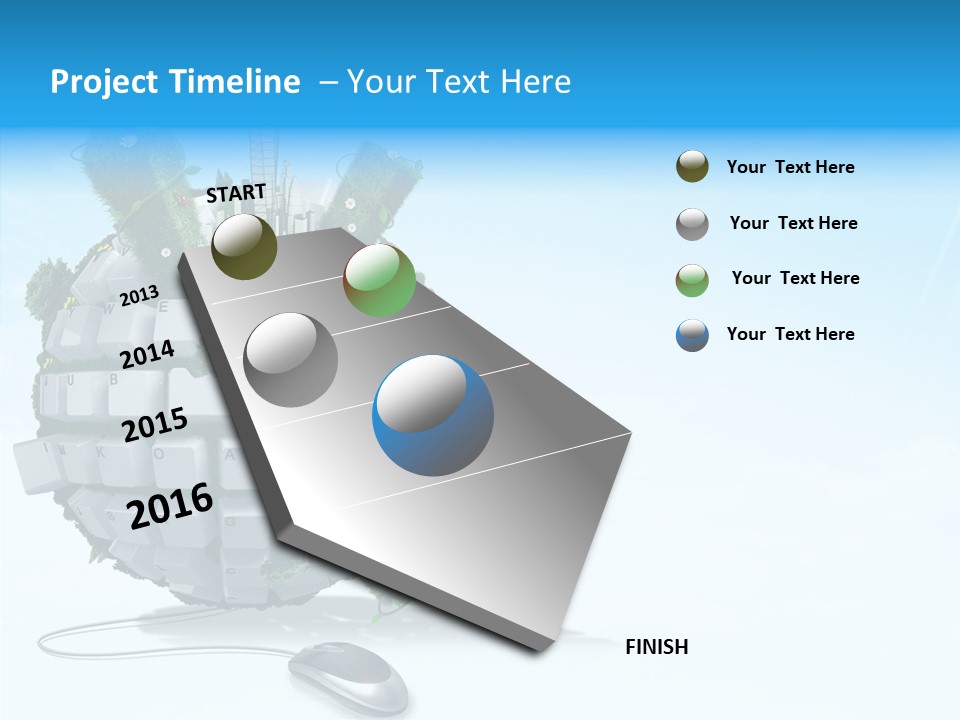 Project Timeline – Your Text Here

START

2013

2014

2015

2016

FINISH

Your Text Here

Your Text Here

Your Text Here

Your Text Here